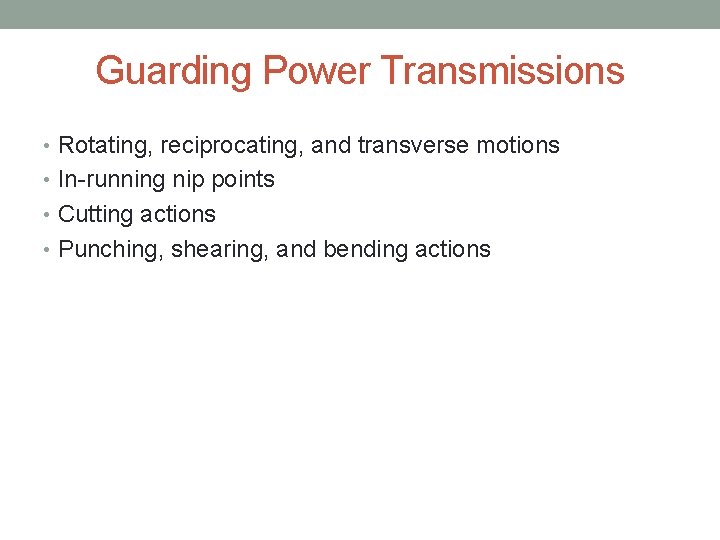 Guarding Power Transmissions

• Rotating, reciprocating, and transverse motions
• In-running nip points
• Cutting actions
• Punching, shearing, and bending actions